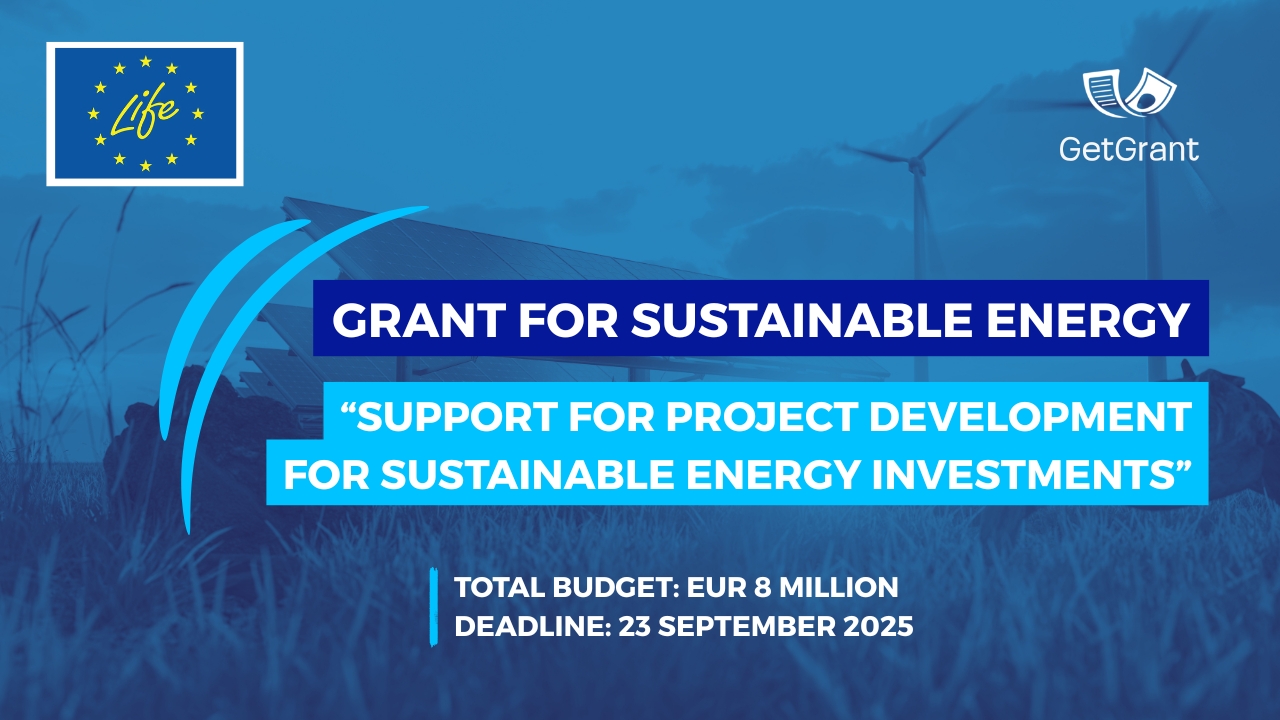 Life

GetGrant

GRANT FOR SUSTAINABLE ENERGY

“SUPPORT FOR PROJECT DEVELOPMENT FOR SUSTAINABLE ENERGY INVESTMENTS”

TOTAL BUDGET: EUR 8 MILLION
DEADLINE: 23 SEPTEMBER 2025